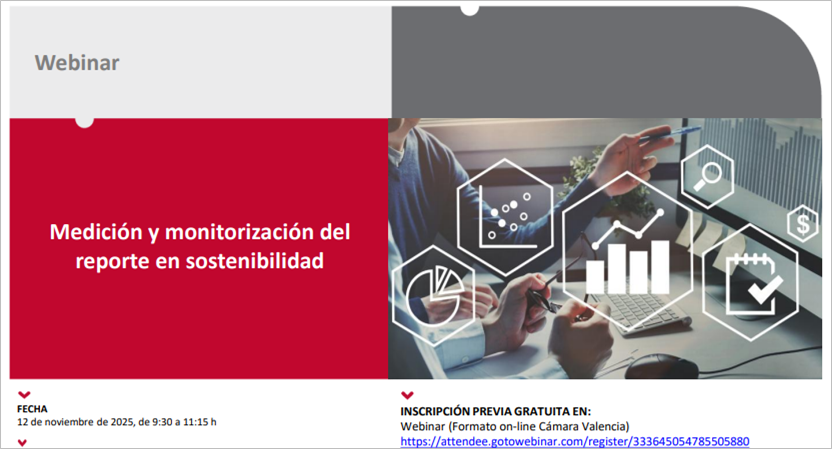 Webinar

Medición y monitorización del reporte en sostenibilidad

$

FECHA
12 de noviembre de 2025, de 9:30 a 11:15 h

INSCRIPCIÓN PREVIA GRATUITA EN:
Webinar (Formato on-line Cámara Valencia)
https://attendee.gotowebinar.com/register/333645054785505880